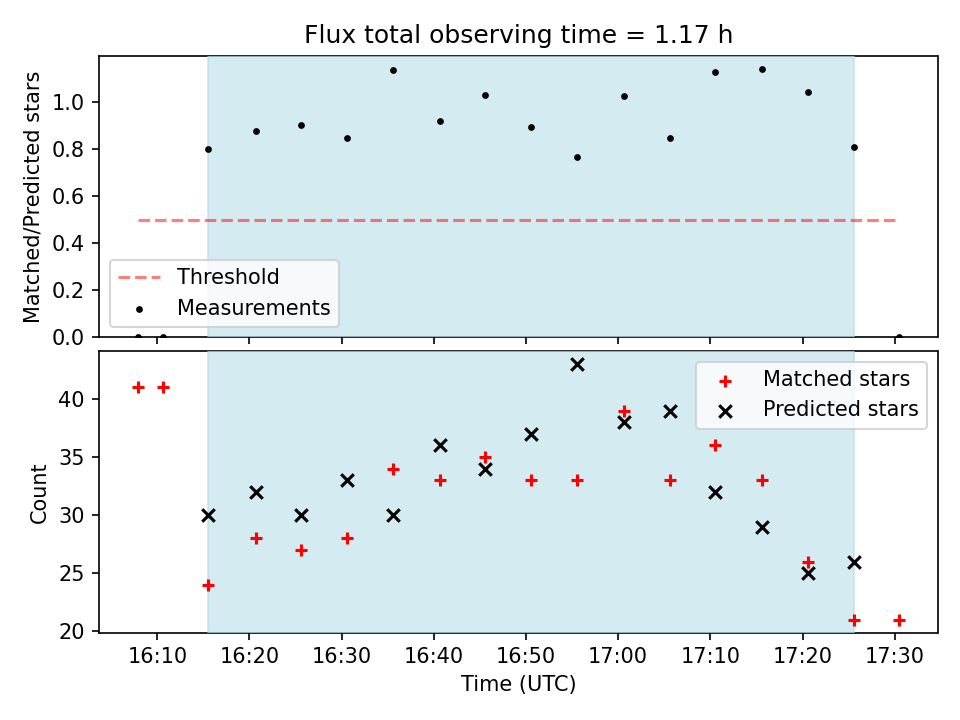 Flux total observing time = 1.17 h

Matched/Predicted stars

1.0
0.8
0.6
0.4
0.2
0.0

Threshold
Measurements

Count

40
35
30
25
20

Matched stars
Predicted stars

16:10 16:20 16:30 16:40 16:50 17:00 17:10 17:20 17:30

Time (UTC)